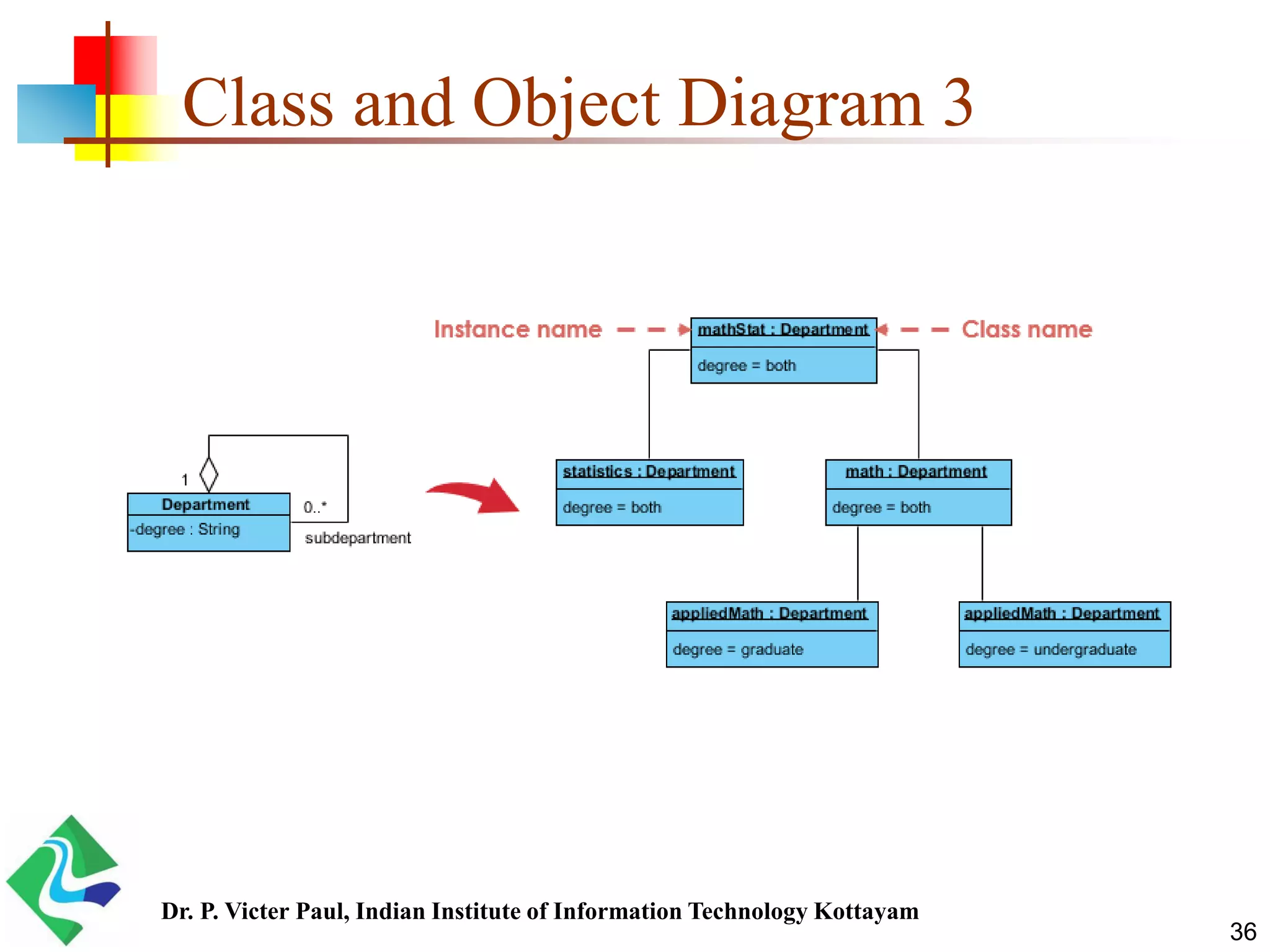 Class and Object Diagram 3

1

Department
-degree : String

0..*

subdepartment

Instance name

mathStat : Department
degree = both

Class name

statistics : Department
degree = both

math : Department
degree = both

appliedMath : Department
degree = graduate

appliedMath : Department
degree = undergraduate

Dr. P. Victer Paul, Indian Institute of Information Technology Kottayam

36